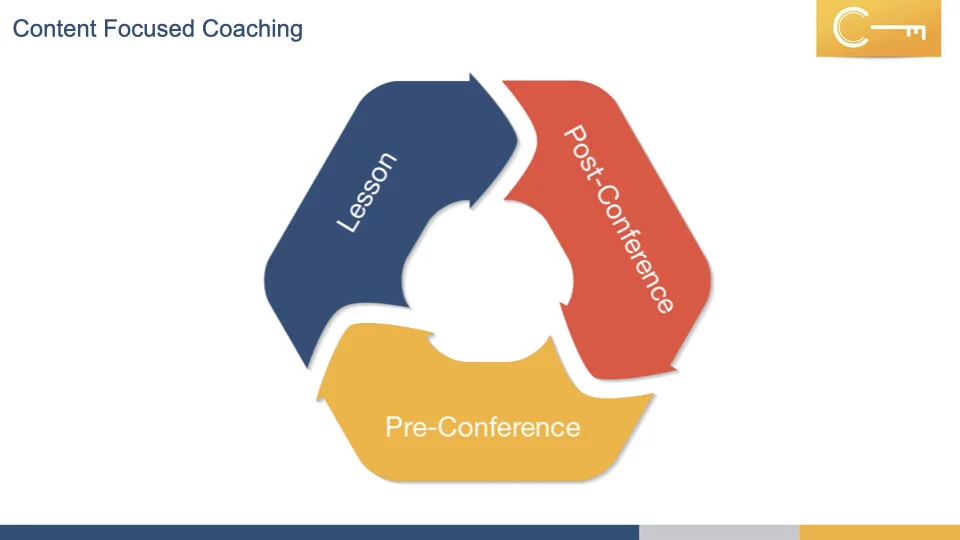 Content Focused Coaching

Lesson

Post-Conference

Pre-Conference